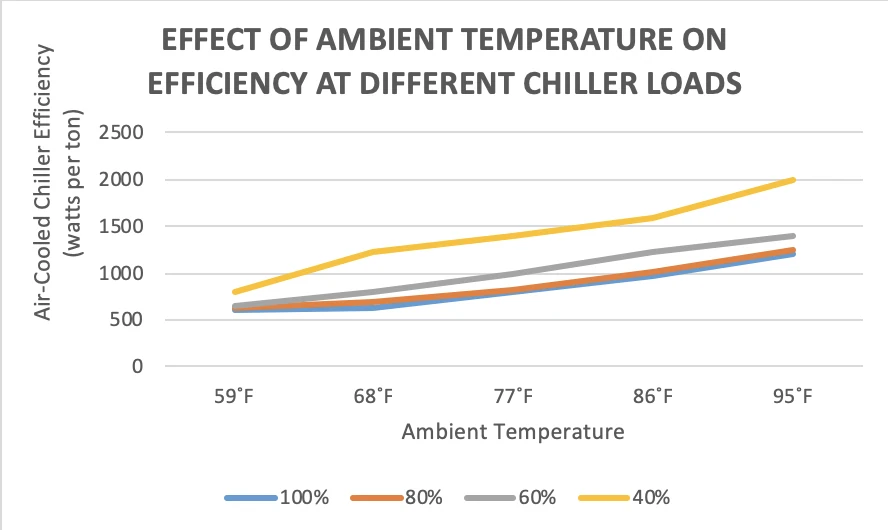 EFFECT OF AMBIENT TEMPERATURE ON EFFICIENCY AT DIFFERENT CHILLER LOADS

Air-Cooled Chiller Efficiency (watts per ton)

2500
2000
1500
1000
500
0

59˚F
68˚F
77˚F
86˚F
95˚F

Ambient Temperature

100%
80%
60%
40%